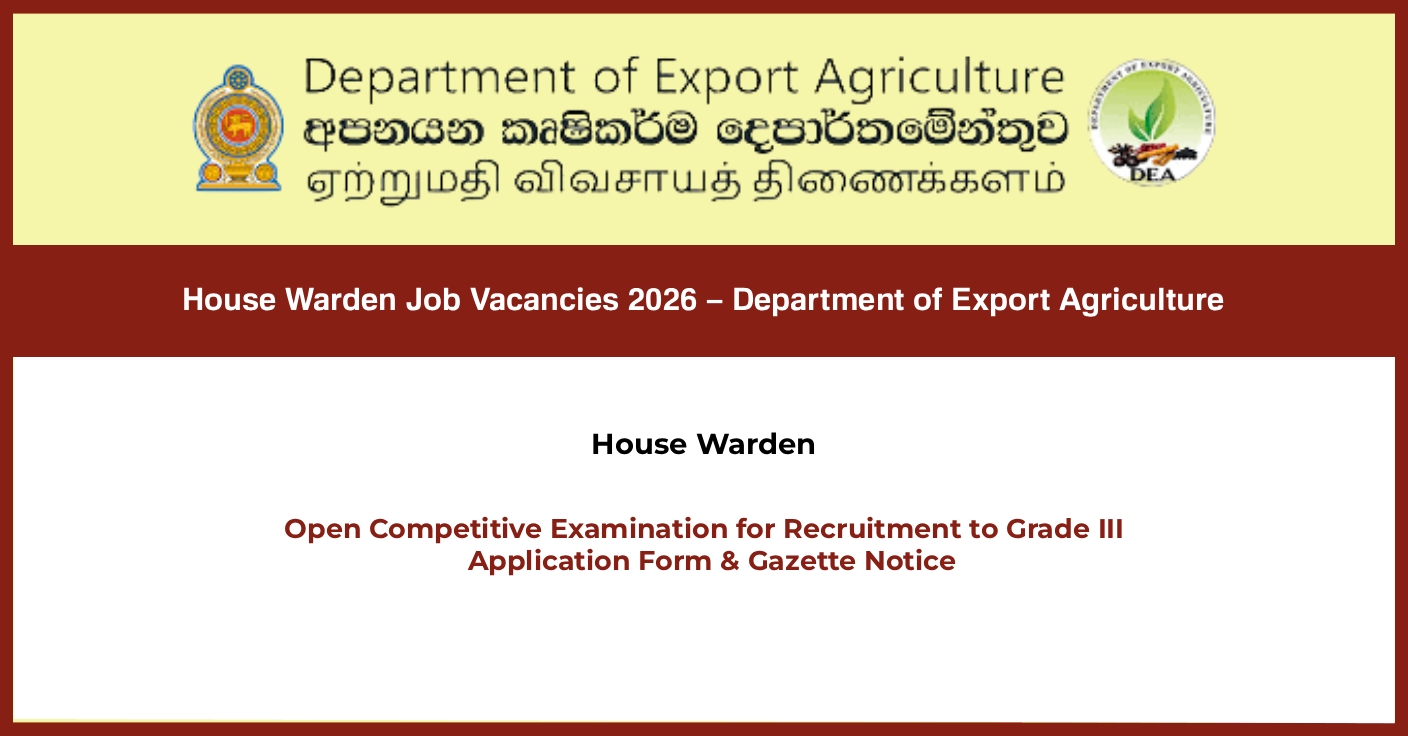 Department of Export Agriculture
අපනයන කෘෂිකර්ම දෙපාර්තමේන්තුව
ஏற்றுமதி விவசாயத் திணைக்களம்

DEPARTMENT OF EXPORT AGRICULTURE
DEA

House Warden Job Vacancies 2026 – Department of Export Agriculture

House Warden

Open Competitive Examination for Recruitment to Grade III
Application Form & Gazette Notice